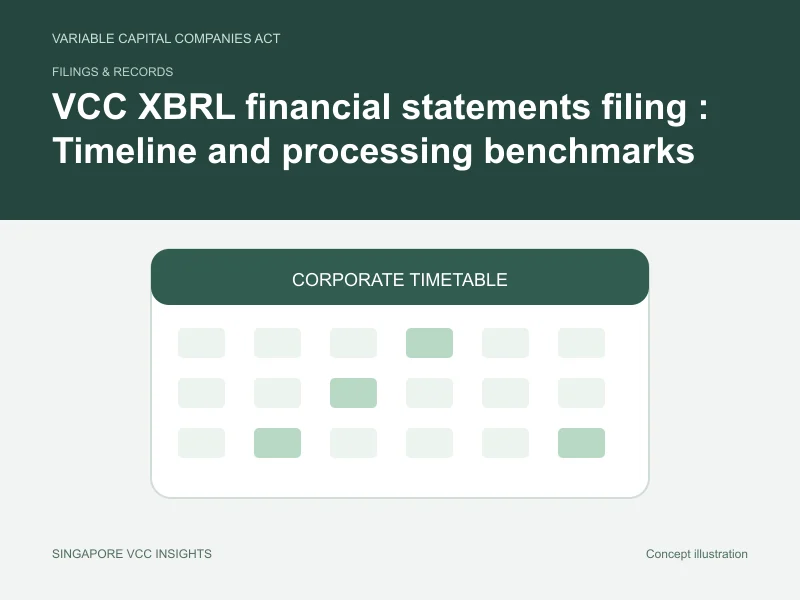 VARIABLE CAPITAL COMPANIES ACT

FILINGS & RECORDS

VCC XBRL financial statements filing : Timeline and processing benchmarks

CORPORATE TIMETABLE

SINGAPORE VCC INSIGHTS

Concept illustration